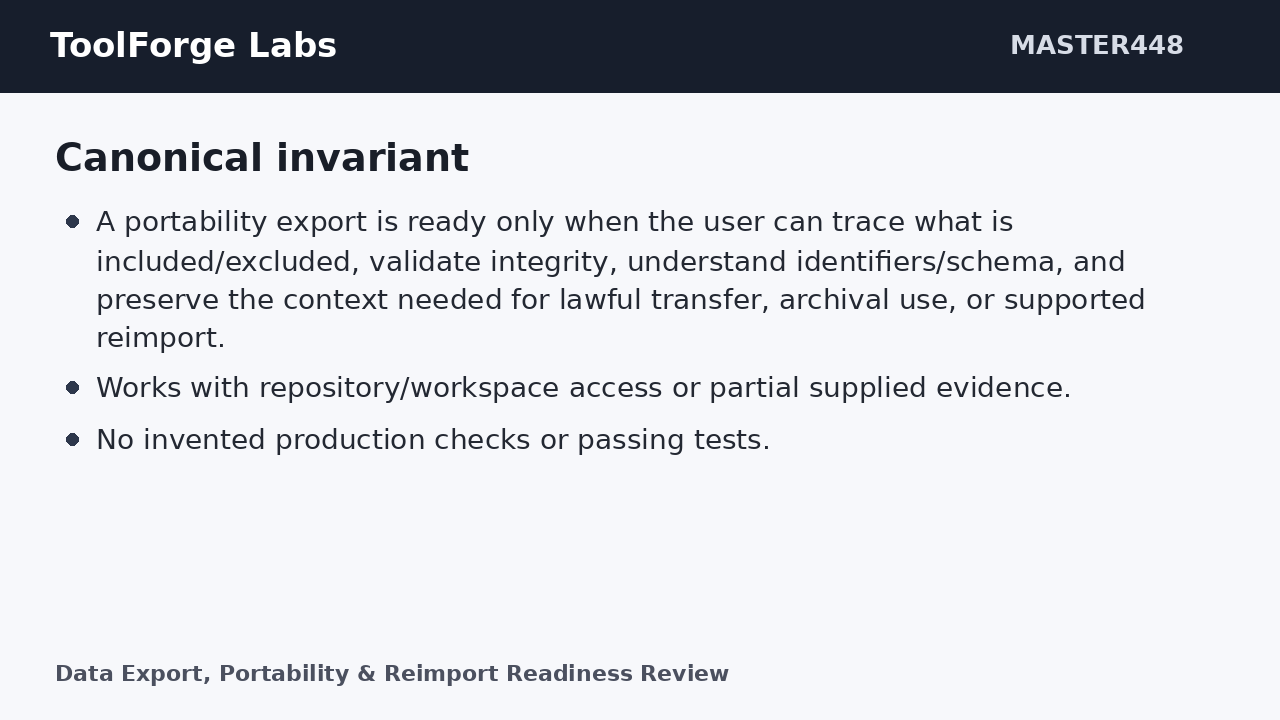 ToolForge Labs

MASTER448

Canonical invariant

- A portability export is ready only when the user can trace what is included/excluded, validate integrity, understand identifiers/schema, and preserve the context needed for lawful transfer, archival use, or supported reimport.
- Works with repository/workspace access or partial supplied evidence.
- No invented production checks or passing tests.

Data Export, Portability & Reimport Readiness Review